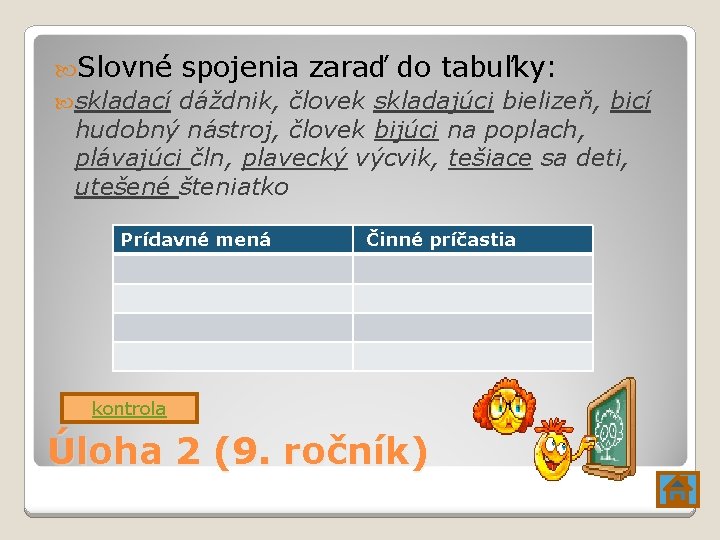 Slovné spojenia zaraď do tabuľky:

skladací dáždnik, človek skladajúci bielizeň, bicí hudobný nástroj, človek bijúci na poplach, plávajúci čln, plavecký výcvik, tešiace sa deti, utešené šteniatko

| Prídavné mená | Činné príčastia |
|---|---|
| | |
| | |
| | |
| | |

kontrola

Úloha 2 (9. ročník)